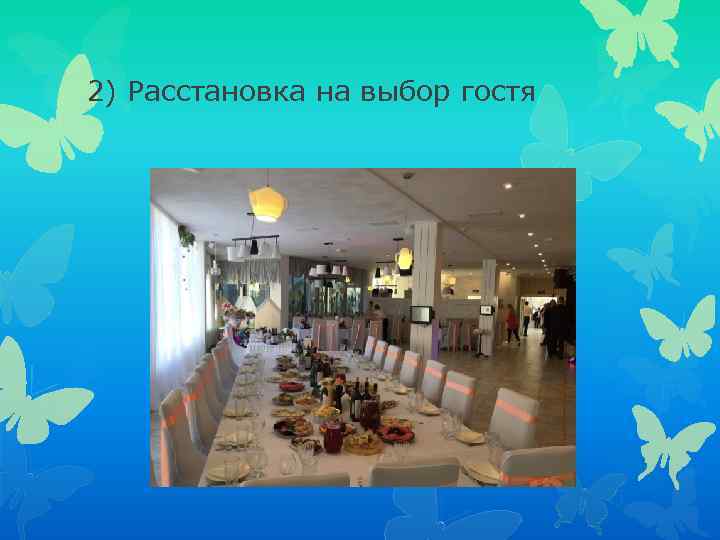 2) Расстановка на выбор гостя